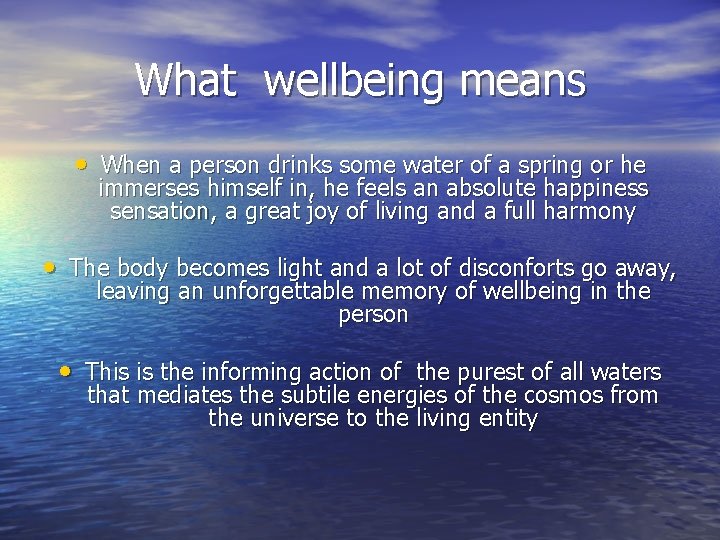 What wellbeing means

• When a person drinks some water of a spring or he immerses himself in, he feels an absolute happiness sensation, a great joy of living and a full harmony

• The body becomes light and a lot of disconforts go away, leaving an unforgettable memory of wellbeing in the person

• This is the informing action of the purest of all waters that mediates the subtile energies of the cosmos from the universe to the living entity